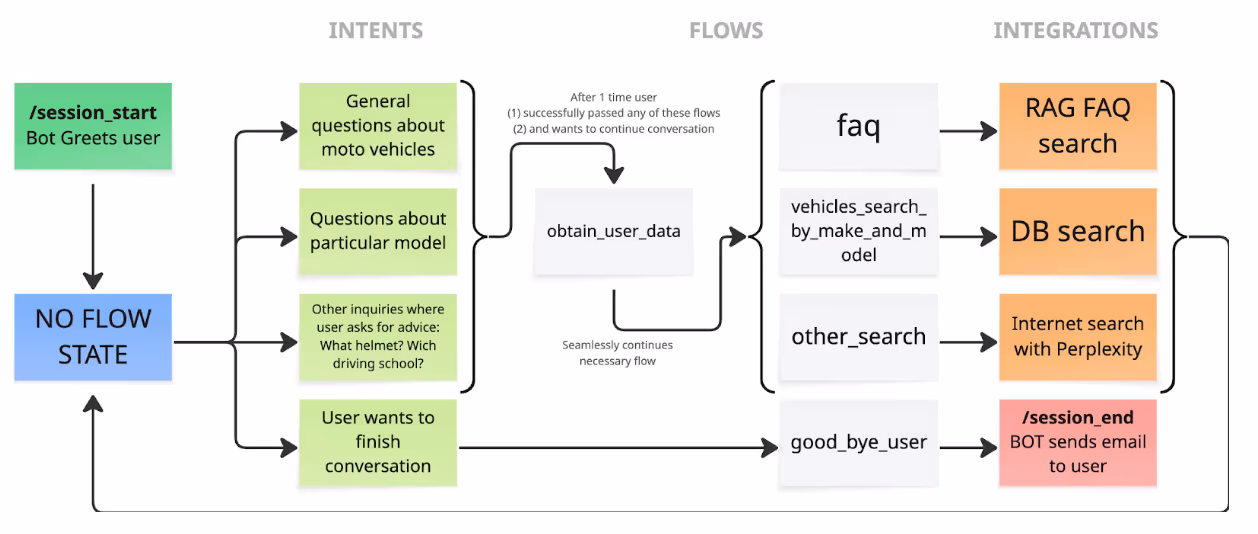 INTENTS

FLOWS

INTEGRATIONS

/session_start
Bot Greets user

NO FLOW STATE

General questions about moto vehicles

Questions about particular model

Other inquiries where user asks for advice: What helmet? Wich driving school?

User wants to finish conversation

After 1 time user
(1) successfully passed any of these flows
(2) and wants to continue conversation

obtain_user_data

Seamlessly continues necessary flow

faq

vehicles_search_by_make_and_model

other_search

good_bye_user

RAG FAQ search

DB search

Internet search with Perplexity

/session_end
BOT sends email to user